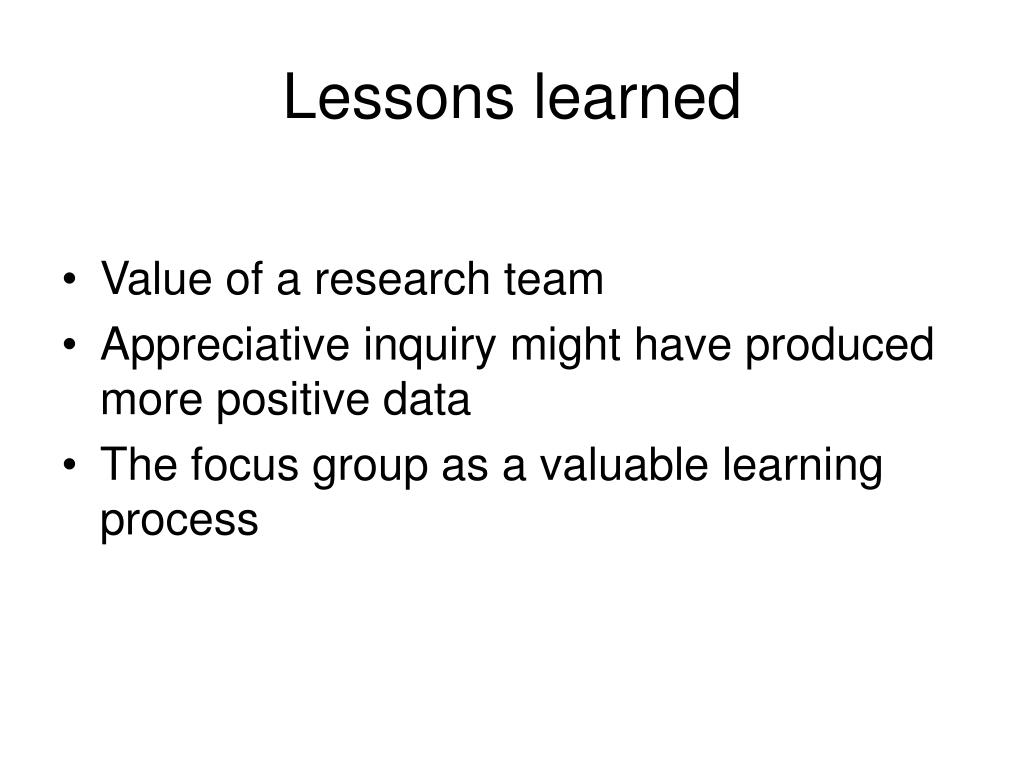 Lessons learned

• Value of a research team
• Appreciative inquiry might have produced more positive data
• The focus group as a valuable learning process